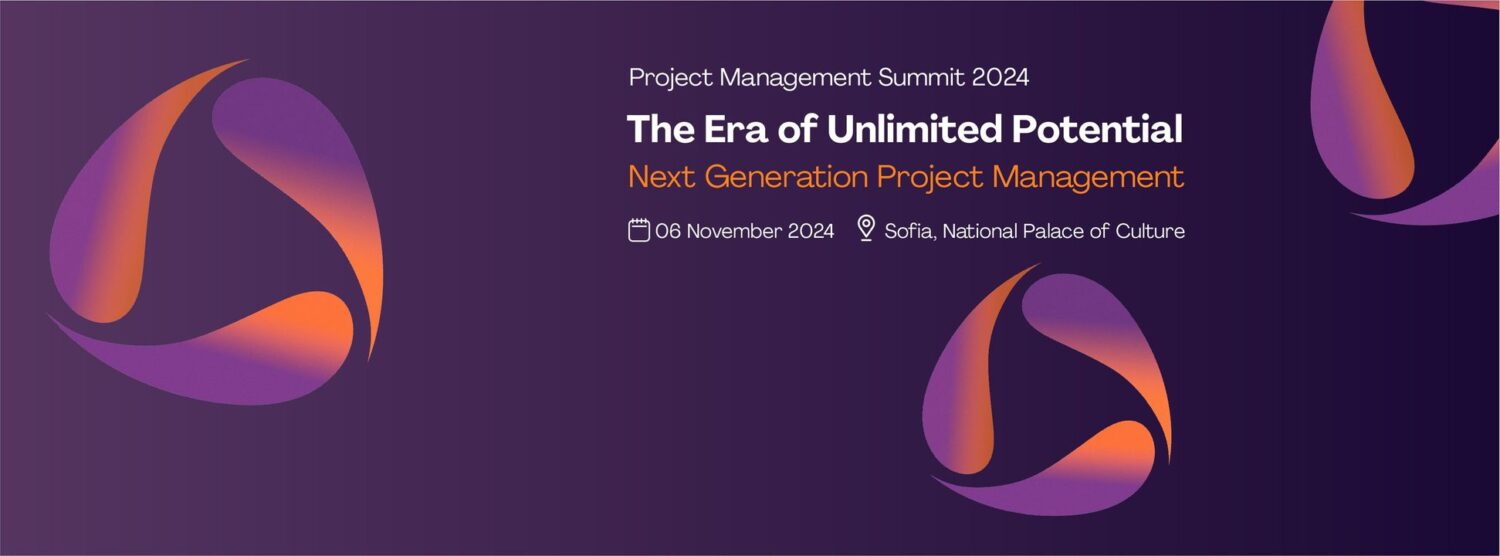 Project Management Summit 2024

The Era of Unlimited Potential

Next Generation Project Management

06 November 2024 Sofia, National Palace of Culture